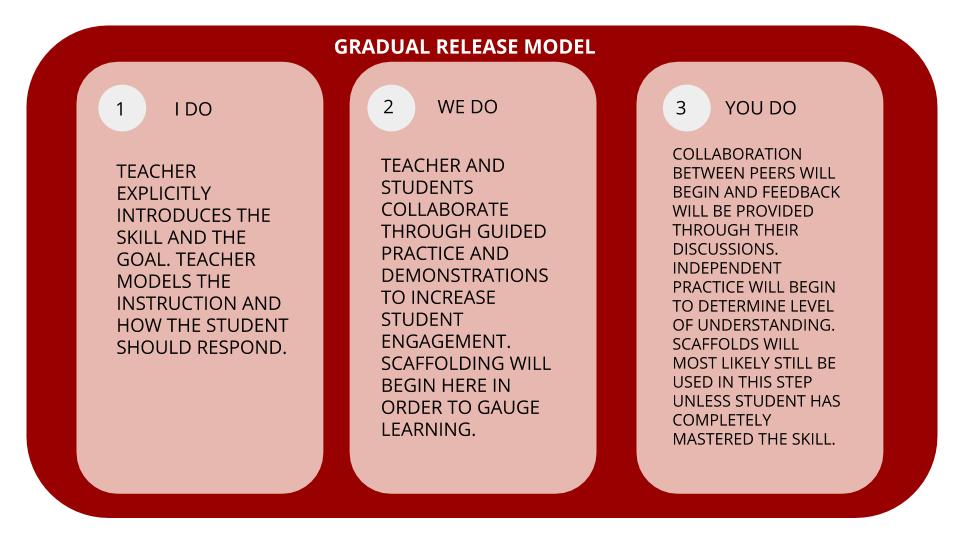 GRADUAL RELEASE MODEL

1 I DO

TEACHER EXPLICITLY INTRODUCES THE SKILL AND THE GOAL. TEACHER MODELS THE INSTRUCTION AND HOW THE STUDENT SHOULD RESPOND.

2 WE DO

TEACHER AND STUDENTS COLLABORATE THROUGH GUIDED PRACTICE AND DEMONSTRATIONS TO INCREASE STUDENT ENGAGEMENT. SCAFFOLDING WILL BEGIN HERE IN ORDER TO GAUGE LEARNING.

3 YOU DO

COLLABORATION BETWEEN PEERS WILL BEGIN AND FEEDBACK WILL BE PROVIDED THROUGH THEIR DISCUSSIONS. INDEPENDENT PRACTICE WILL BEGIN TO DETERMINE LEVEL OF UNDERSTANDING. SCAFFOLDS WILL MOST LIKELY STILL BE USED IN THIS STEP UNLESS STUDENT HAS COMPLETELY MASTERED THE SKILL.